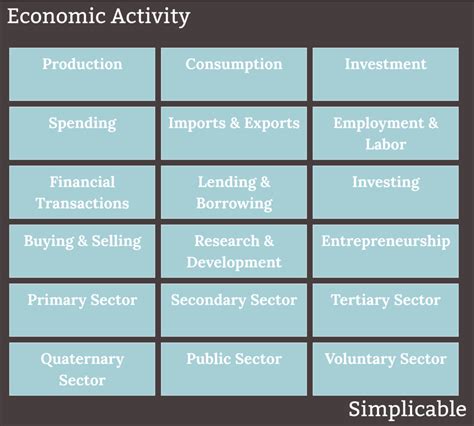 Economic Activity

| Production | Consumption | Investment |
|---|---|---|
| Spending | Imports & Exports | Employment & Labor |
| Financial Transactions | Lending & Borrowing | Investing |
| Buying & Selling | Research & Development | Entrepreneurship |
| Primary Sector | Secondary Sector | Tertiary Sector |
| Quaternary Sector | Public Sector | Voluntary Sector |

Simplicable